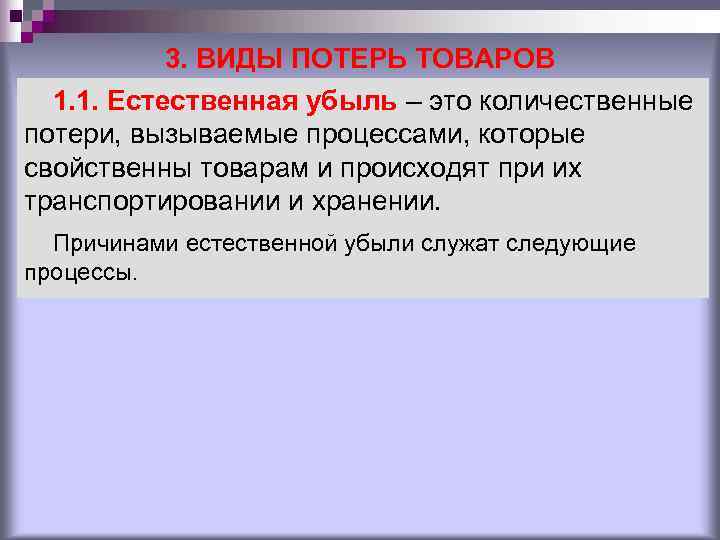 3. ВИДЫ ПОТЕРЬ ТОВАРОВ

1.1. Естественная убыль – это количественные потери, вызываемые процессами, которые свойственны товарам и происходят при их транспортировании и хранении.

Причинами естественной убыли служат следующие процессы.